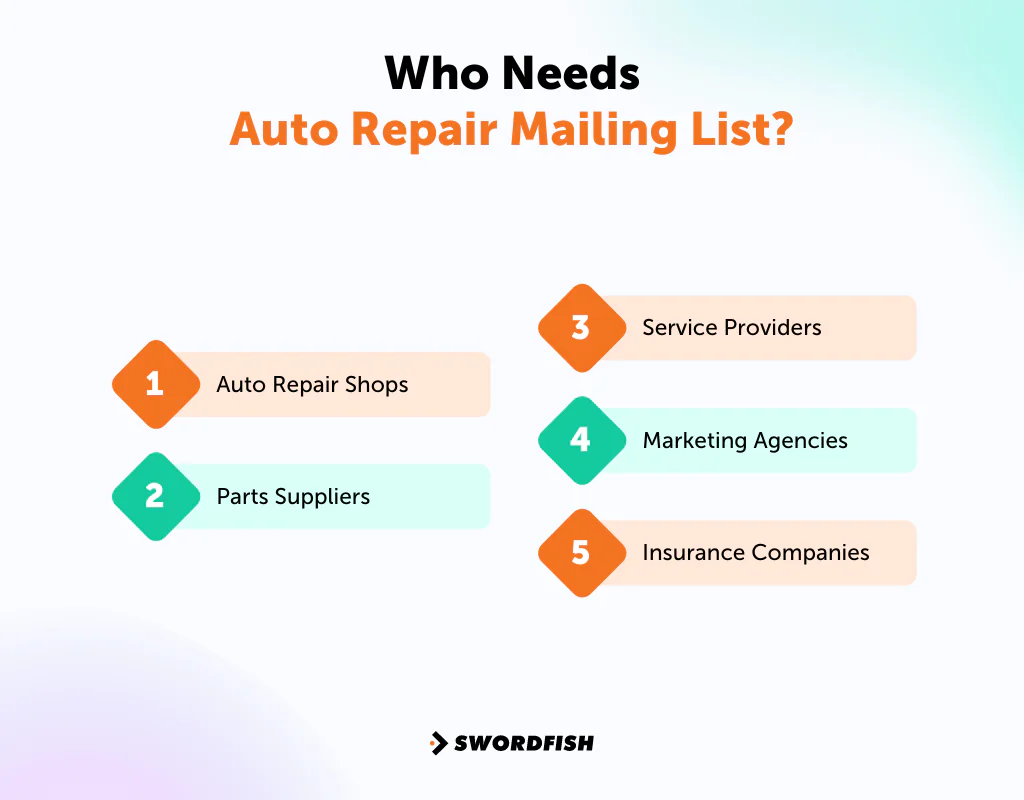 Who Needs
Auto Repair Mailing List?

1 Auto Repair Shops

2 Parts Suppliers

3 Service Providers

4 Marketing Agencies

5 Insurance Companies

SWORDFISH